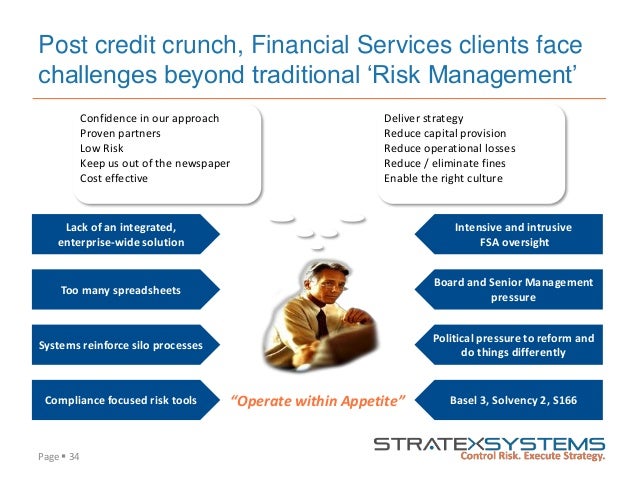 Post credit crunch, Financial Services clients face challenges beyond traditional ‘Risk Management’

Confidence in our approach
Proven partners
Low Risk
Keep us out of the newspaper
Cost effective

Deliver strategy
Reduce capital provision
Reduce operational losses
Reduce / eliminate fines
Enable the right culture

Lack of an integrated, enterprise-wide solution

Too many spreadsheets

Systems reinforce silo processes

Compliance focused risk tools

Intensive and intrusive FSA oversight

Board and Senior Management pressure

Political pressure to reform and do things differently

Basel 3, Solvency 2, S166

“Operate within Appetite”

Page ▪ 34

STRATEXSYSTEMS
Control Risk. Execute Strategy.